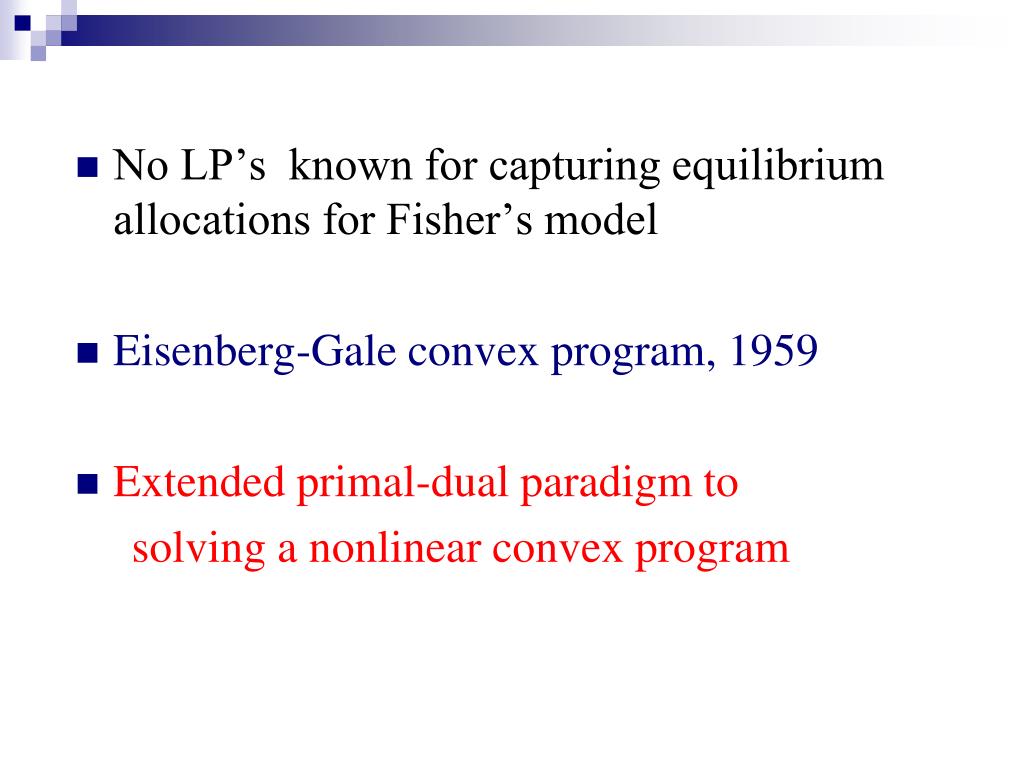 No LP’s known for capturing equilibrium allocations for Fisher’s model

Eisenberg-Gale convex program, 1959

Extended primal-dual paradigm to solving a nonlinear convex program